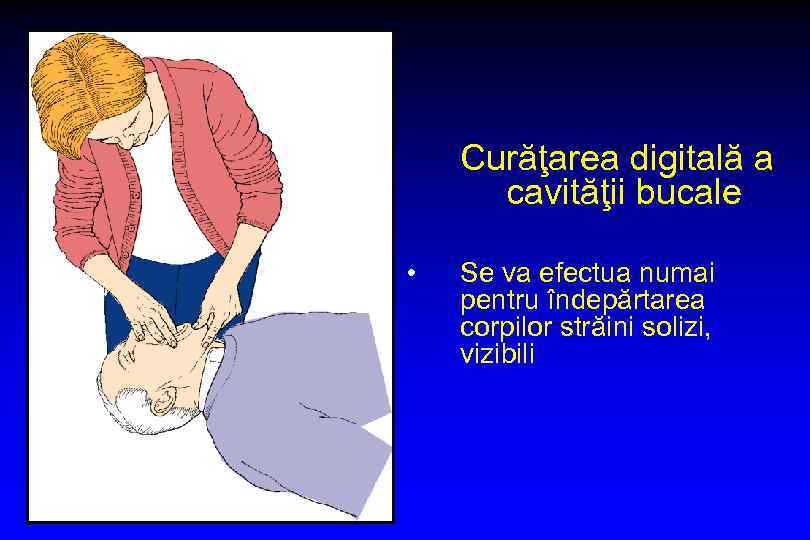 Curăţarea digitală a cavităţii bucale

• Se va efectua numai pentru îndepărtarea corpilor străini solizi, vizibili